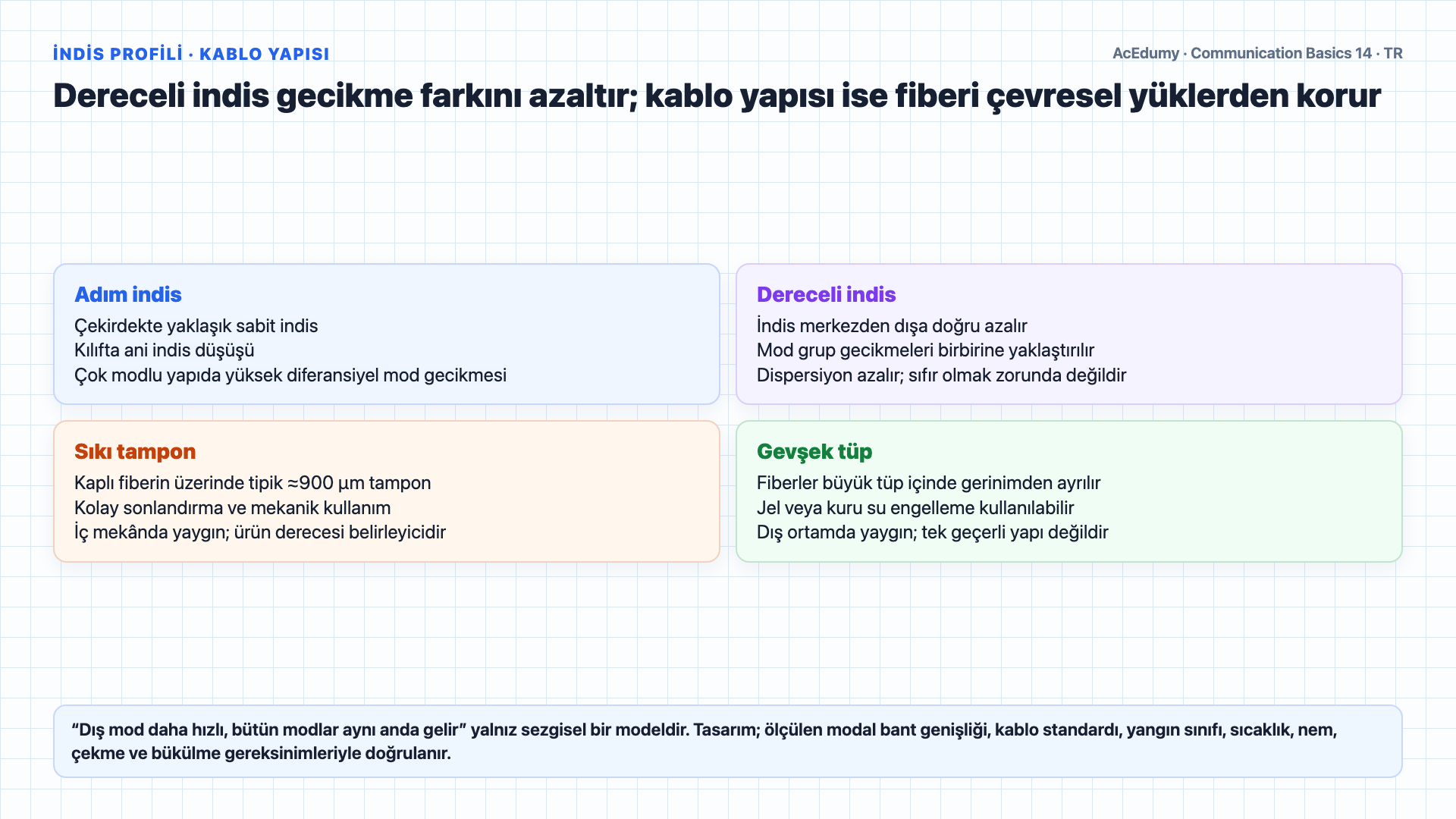 İNDİS PROFİLİ · KABLO YAPISI

AcEdumy · Communication Basics 14 · TR

Dereceli indis gecikme farkını azaltır; kablo yapısı ise fiberi çevresel yüklerden korur

Adım indis

Çekirdekte yaklaşık sabit indis
Kılıfta ani indis düşüşü
Çok modlu yapıda yüksek diferansiyel mod gecikmesi

Dereceli indis

İndis merkezden dışa doğru azalır
Mod grup gecikmeleri birbirine yaklaştırılır
Dispersiyon azalır; sıfır olmak zorunda değildir

Sıkı tampon

Kaplı fiberin üzerinde tipik ≈900 µm tampon
Kolay sonlandırma ve mekanik kullanım
İç mekânda yaygın; ürün derecesi belirleyicidir

Gevşek tüp

Fiberler büyük tüp içinde gerinimden ayrılır
Jel veya kuru su engelleme kullanılabilir
Dış ortamda yaygın; tek geçerli yapı değildir

“Dış mod daha hızlı, bütün modlar aynı anda gelir” yalnız sezgisel bir modeldir. Tasarım; ölçülen modal bant genişliği, kablo standardı, yangın sınıfı, sıcaklık, nem, çekme ve bükülme gereksinimleriyle doğrulanır.